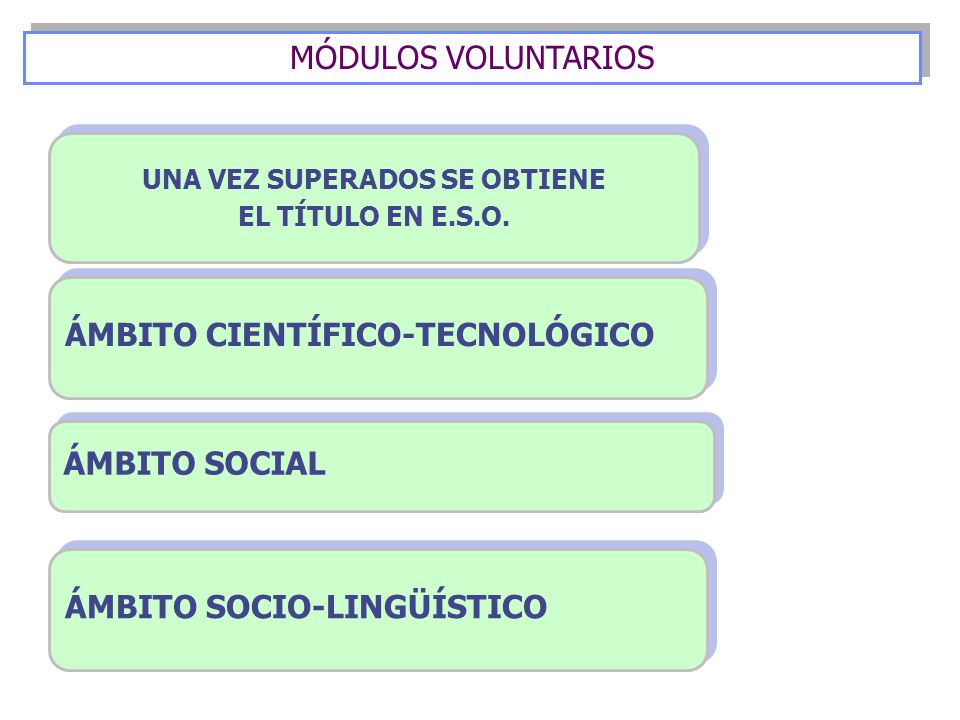 MÓDULOS VOLUNTARIOS

UNA VEZ SUPERADOS SE OBTIENE EL TÍTULO EN E.S.O.

ÁMBITO CIENTÍFICO-TECNOLÓGICO

ÁMBITO SOCIAL

ÁMBITO SOCIO-LINGÜÍSTICO